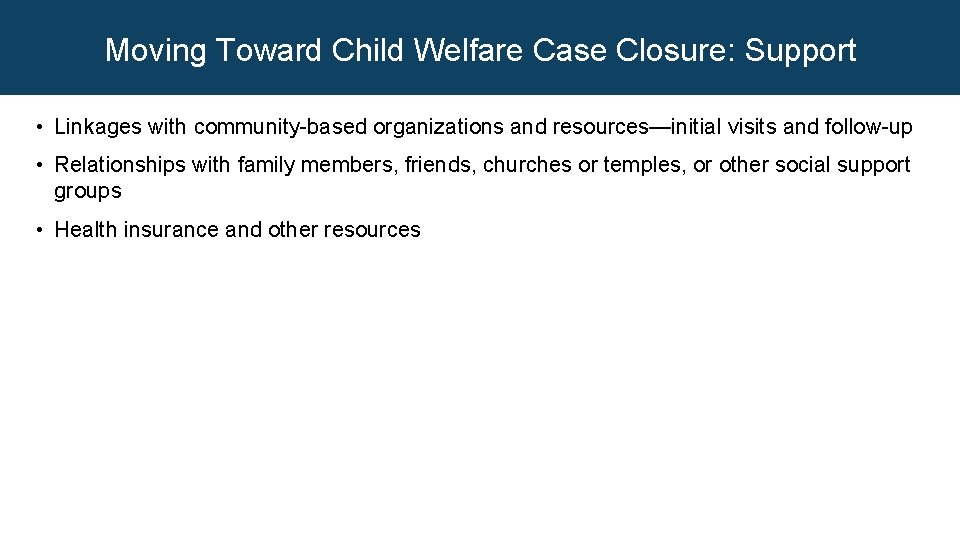 Moving Toward Child Welfare Case Closure: Support

• Linkages with community-based organizations and resources—initial visits and follow-up

• Relationships with family members, friends, churches or temples, or other social support groups

• Health insurance and other resources